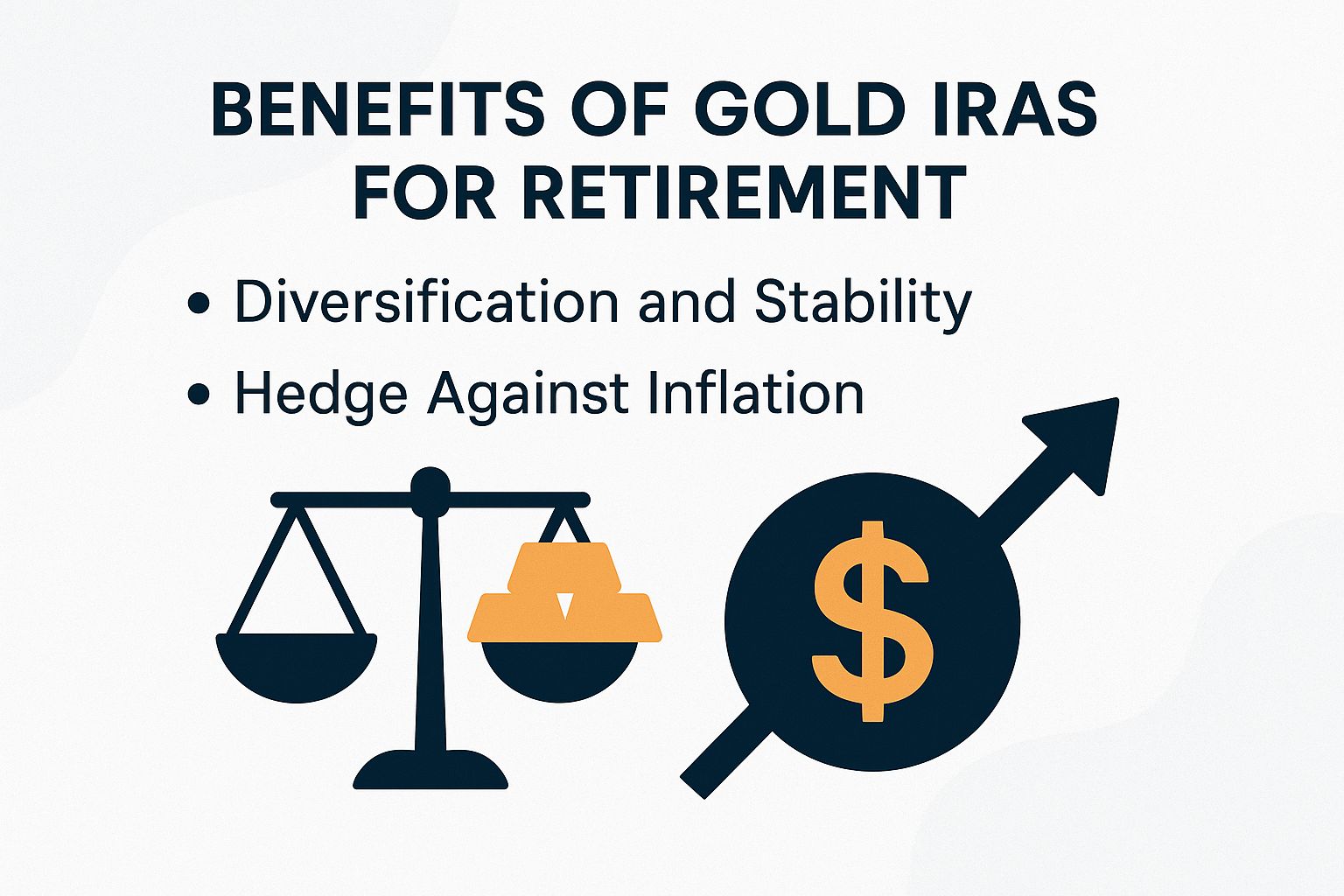 BENEFITS OF GOLD IRAS FOR RETIREMENT

• Diversification and Stability
• Hedge Against Inflation

$